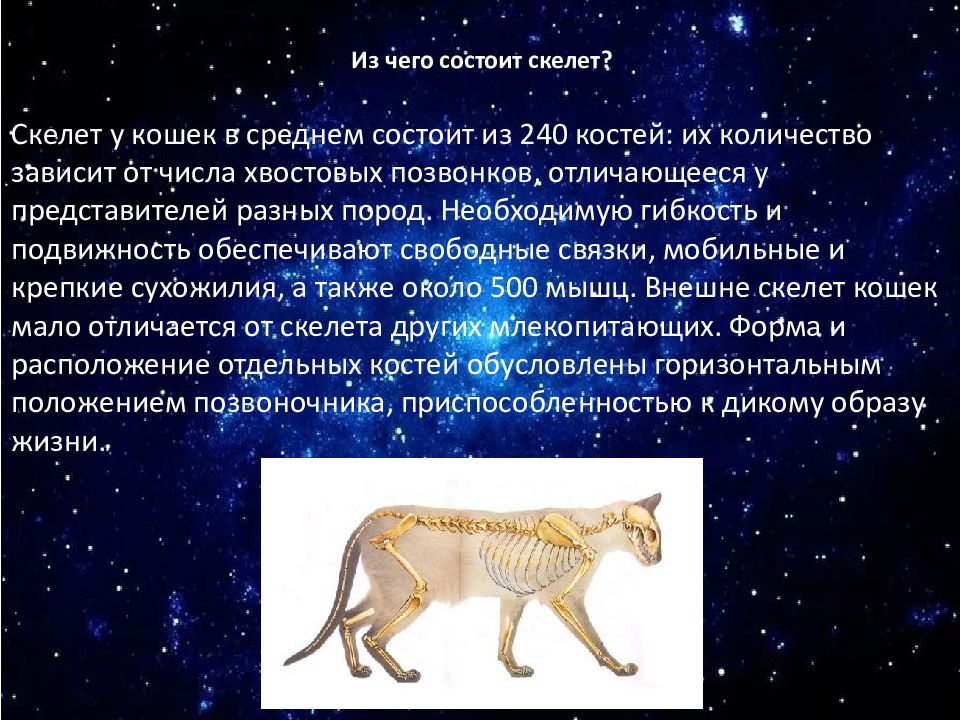 Из чего состоит скелет?

Скелет у кошек в среднем состоит из 240 костей: их количество зависит от числа хвостовых позвонков, отличающееся у представителей разных пород. Необходимую гибкость и подвижность обеспечивают свободные связки, мобильные и крепкие сухожилия, а также около 500 мышц. Внешне скелет кошек мало отличается от скелета других млекопитающих. Форма и расположение отдельных костей обусловлены горизонтальным положением позвоночника, приспособленностью к дикому образу жизни.